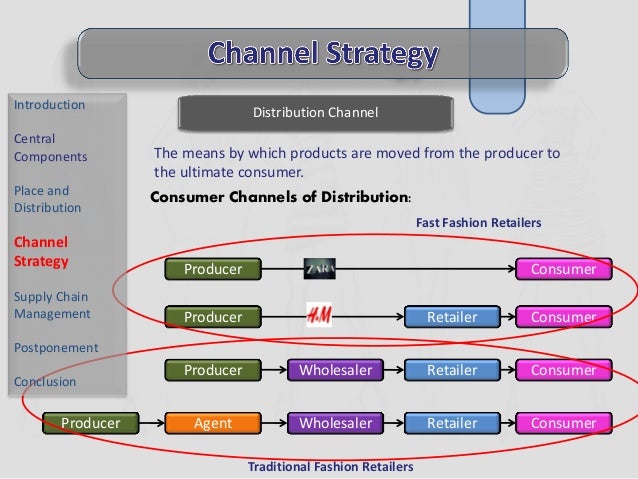 Channel Strategy

Introduction

Central Components

Place and Distribution

Channel Strategy

Supply Chain Management

Postponement

Conclusion

Distribution Channel

The means by which products are moved from the producer to the ultimate consumer.

Consumer Channels of Distribution:

Fast Fashion Retailers

Producer ZARA Consumer

Producer H&M Retailer Consumer

Producer Wholesaler Retailer Consumer

Producer Agent Wholesaler Retailer Consumer

Traditional Fashion Retailers